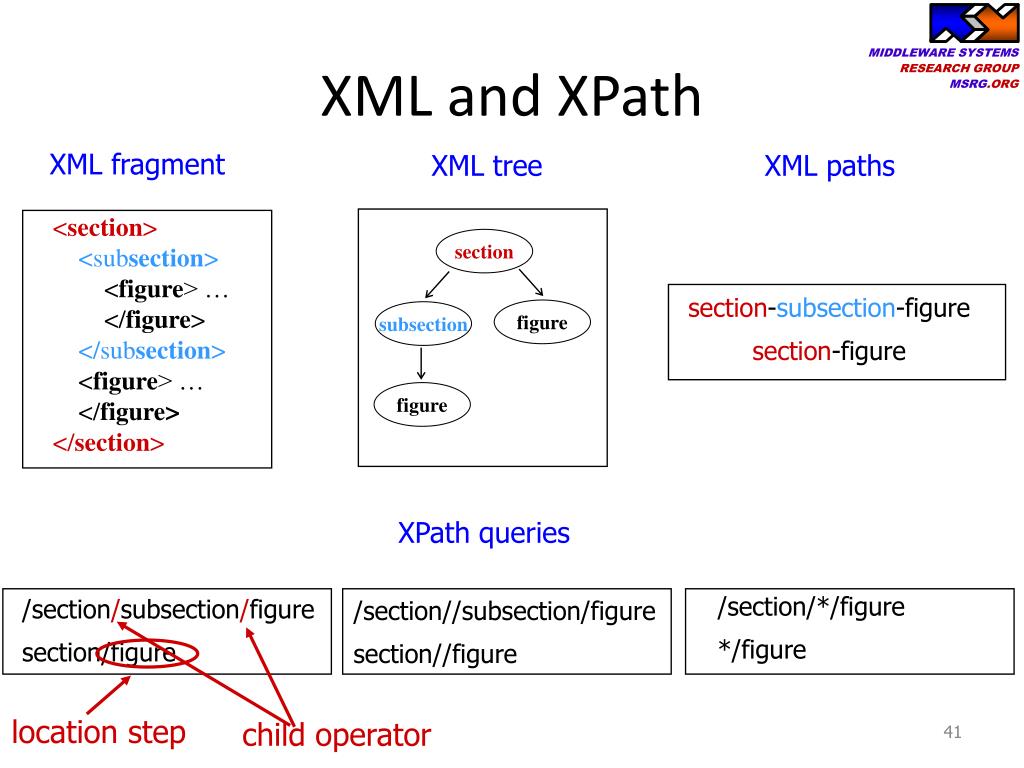 MIDDLEWARE SYSTEMS
RESEARCH GROUP
MSRG.ORG

XML and XPath

XML fragment

<section>
<subsection>
<figure> …
</figure>
</subsection>
<figure> …
</figure>
</section>

XML tree

section
subsection
figure
figure

XML paths

section-subsection-figure
section-figure

XPath queries

/section/subsection/figure
section/figure

/section//subsection/figure
section//figure

/section/*/figure
*/figure

location step
child operator

41